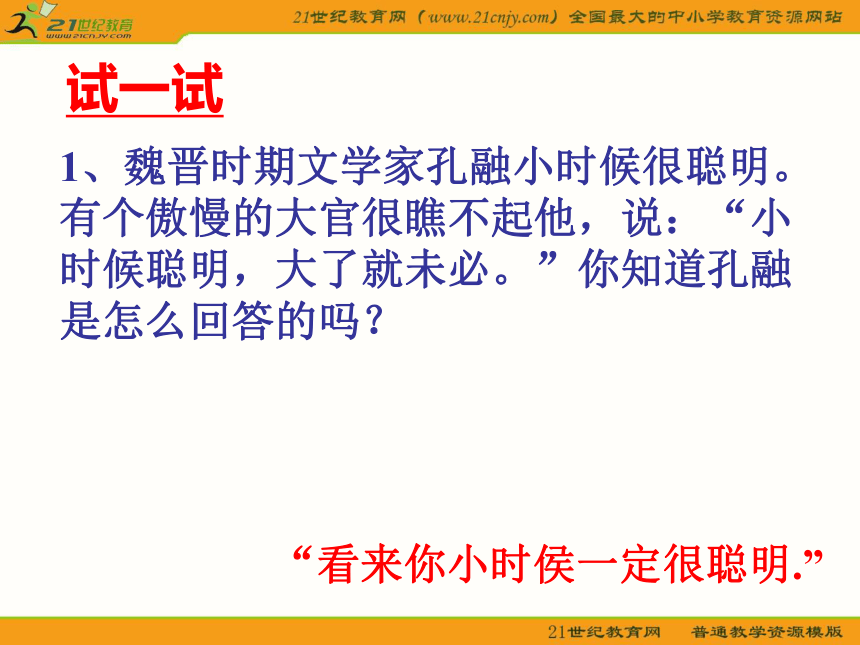 21世纪教育
www.21cnjy.com

21世纪教育网（www.21cnjy.com）全国最大的中小学教育资源网站

试一试

1、魏晋时期文学家孔融小时候很聪明。有个傲慢的大官很瞧不起他，说：“小时候聪明，大了就未必。”你知道孔融是怎么回答的吗？

“看来你小时侯一定很聪明.”

21世纪教育网　普通教学资源模版